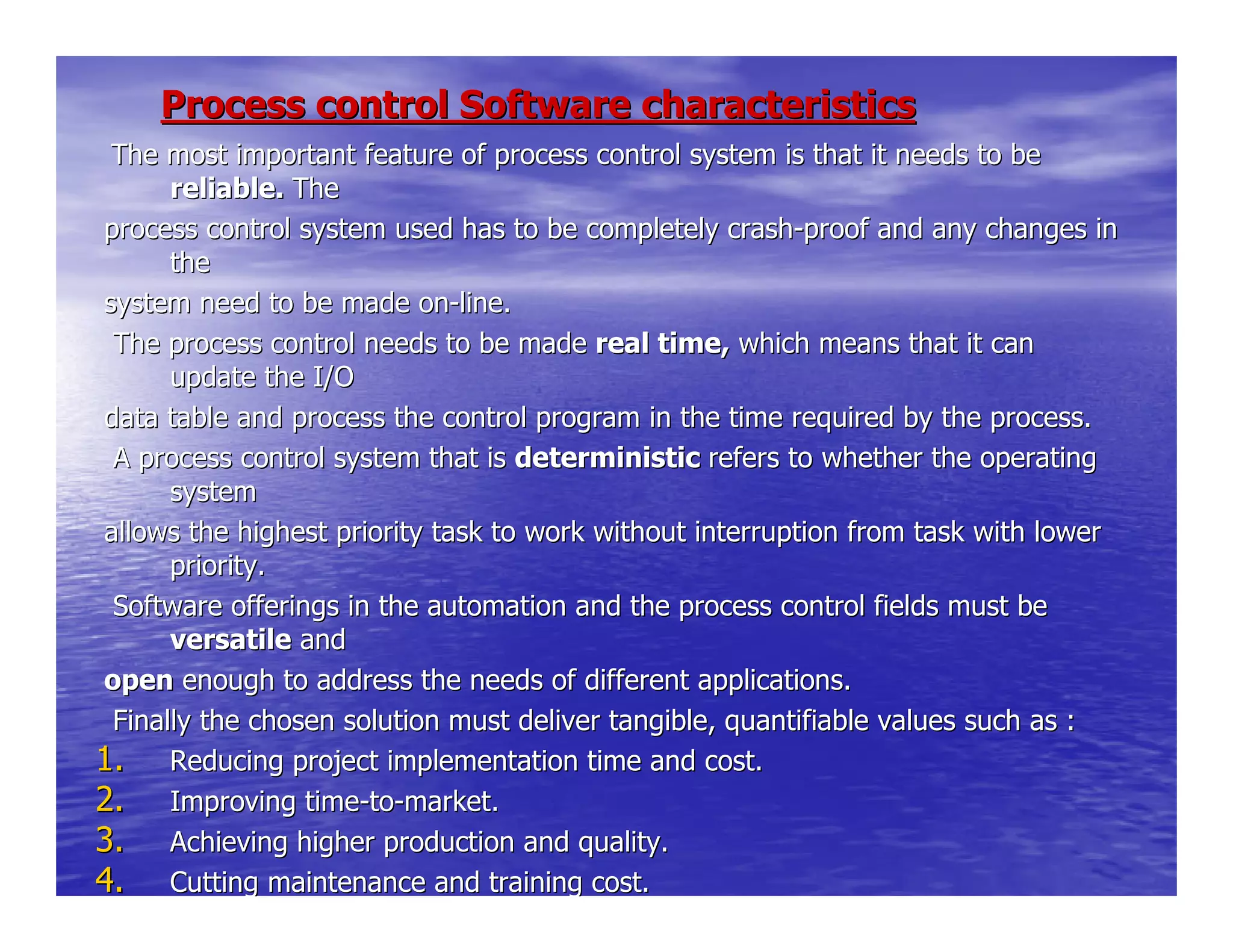 Process control Software characteristics

The most important feature of process control system is that it needs to be reliable. The process control system used has to be completely crash-proof and any changes in the system need to be made on-line.

The process control needs to be made real time, which means that it can update the I/O data table and process the control program in the time required by the process.

A process control system that is deterministic refers to whether the operating system allows the highest priority task to work without interruption from task with lower priority.

Software offerings in the automation and the process control fields must be versatile and open enough to address the needs of different applications.

Finally the chosen solution must deliver tangible, quantifiable values such as :

1. Reducing project implementation time and cost.
2. Improving time-to-market.
3. Achieving higher production and quality.
4. Cutting maintenance and training cost.